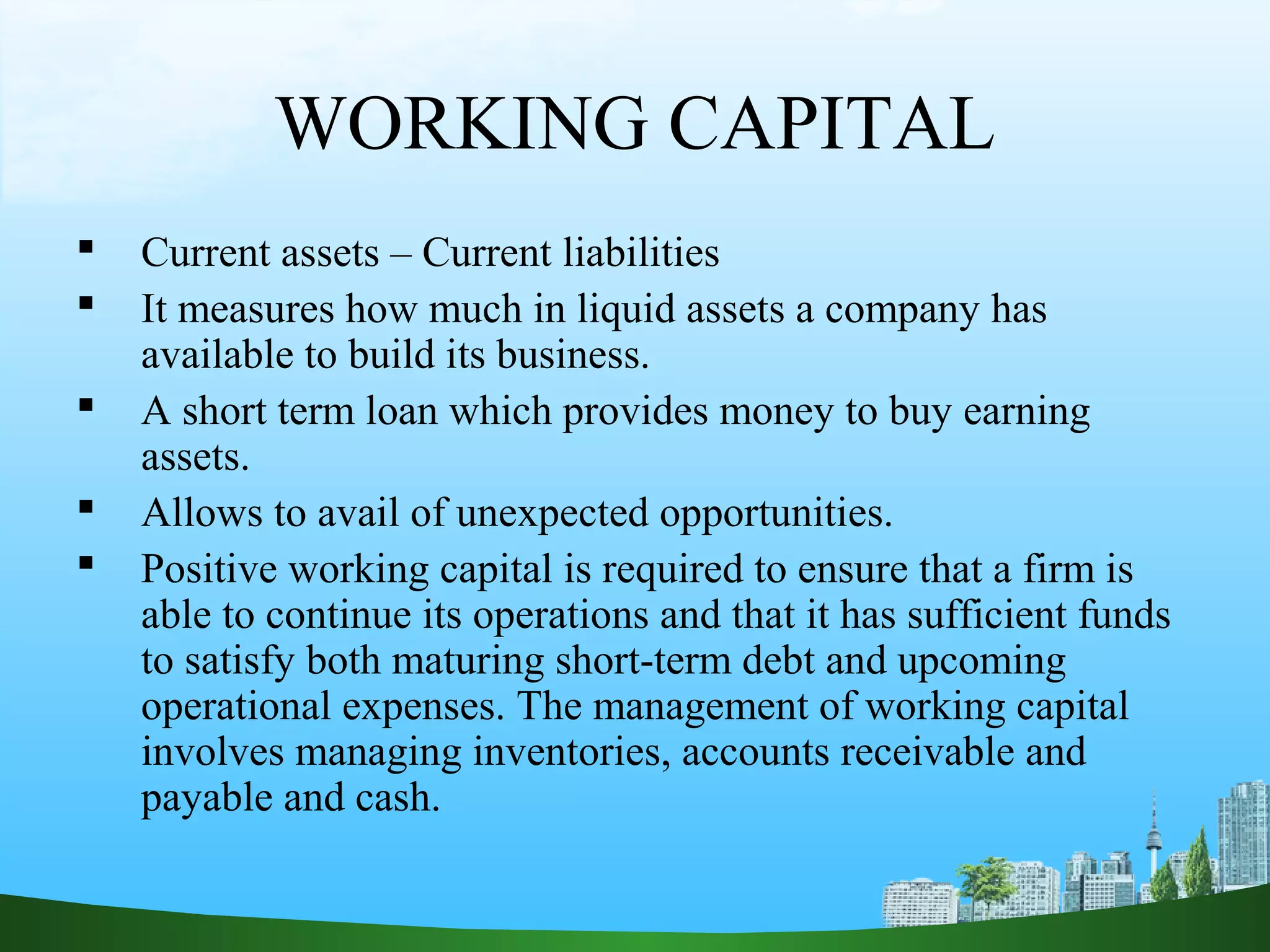 WORKING CAPITAL

▪ Current assets – Current liabilities
▪ It measures how much in liquid assets a company has available to build its business.
▪ A short term loan which provides money to buy earning assets.
▪ Allows to avail of unexpected opportunities.
▪ Positive working capital is required to ensure that a firm is able to continue its operations and that it has sufficient funds to satisfy both maturing short-term debt and upcoming operational expenses. The management of working capital involves managing inventories, accounts receivable and payable and cash.